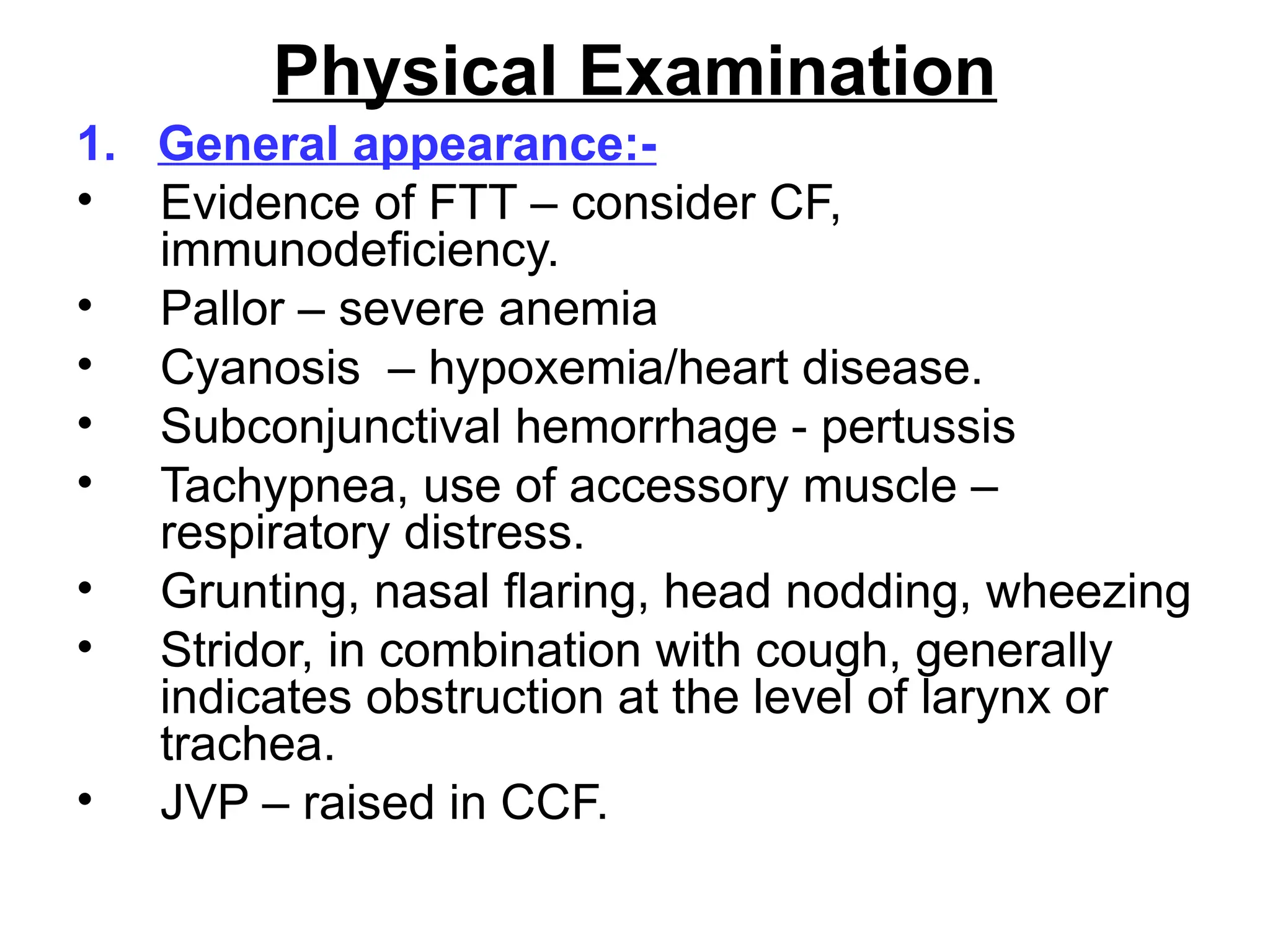 Physical Examination

1. General appearance:-

• Evidence of FTT – consider CF, immunodeficiency.
• Pallor – severe anemia
• Cyanosis – hypoxemia/heart disease.
• Subconjunctival hemorrhage - pertussis
• Tachypnea, use of accessory muscle – respiratory distress.
• Grunting, nasal flaring, head nodding, wheezing
• Stridor, in combination with cough, generally indicates obstruction at the level of larynx or trachea.
• JVP – raised in CCF.